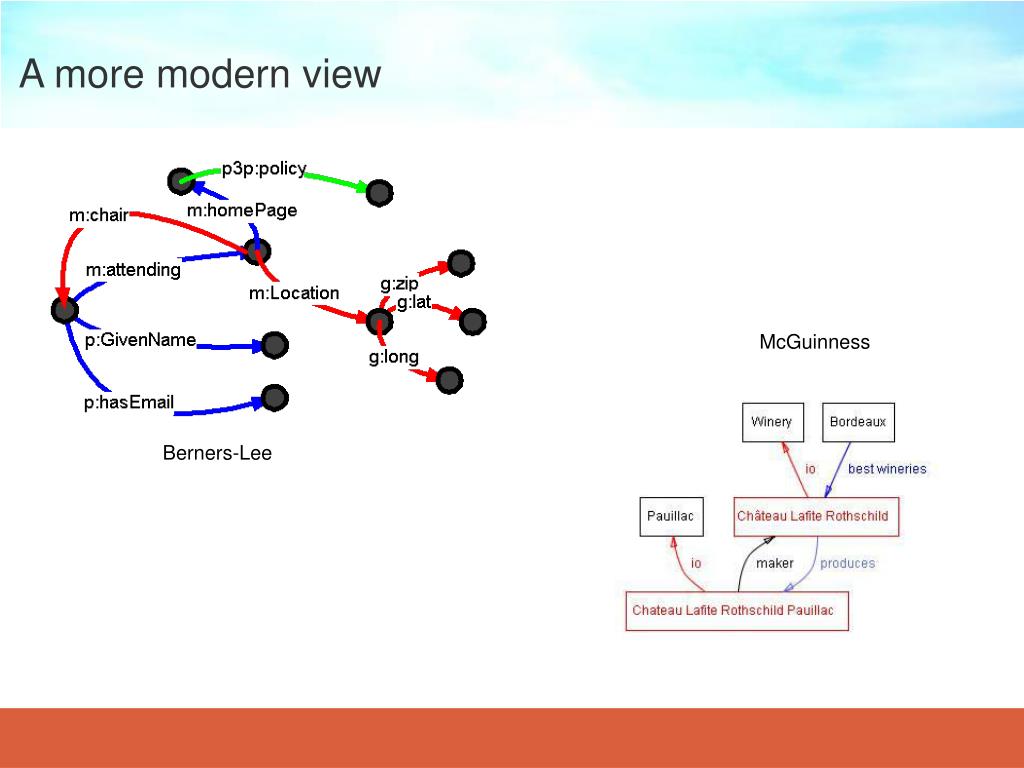 A more modern view

p3p:policy
m:homePage
m:chair
m:attending
m:Location
g:zip
g:lat
g:long
p:GivenName
p:hasEmail

Berners-Lee

McGuinness

Winery
Bordeaux
io
best wineries
Pauillac
Château Lafite Rothschild
io
maker
produces
Chateau Lafite Rothschild Pauillac